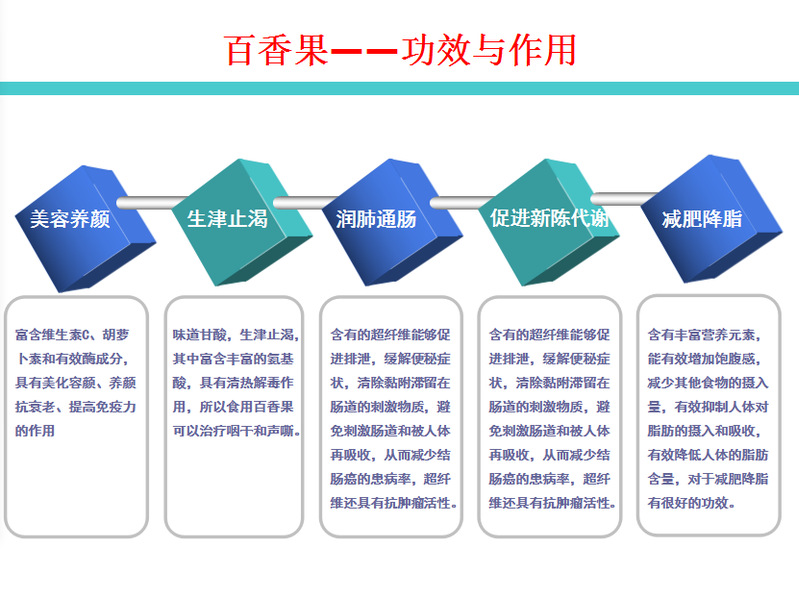 百香果——功效与作用

美容养颜

生津止渴

润肺通肠

促进新陈代谢

减肥降脂

富含维生素C、胡萝卜素和有效酶成分，具有美化容颜、养颜抗衰老、提高免疫力的作用

味道甘酸，生津止渴，其中富含丰富的氨基酸，具有清热解毒作用，所以食用百香果可以治疗咽干和声嘶。

含有的超纤维能够促进排泄，缓解便秘症状，清除黏附滞留在肠道的刺激物质，避免刺激肠道和被人体再吸收，从而减少结肠癌的患病率，超纤维还具有抗肿瘤活性。

含有的超纤维能够促进排泄，缓解便秘症状，清除黏附滞留在肠道的刺激物质，避免刺激肠道和被人体再吸收，从而减少结肠癌的患病率，超纤维还具有抗肿瘤活性。

含有丰富营养元素，能有效增加饱腹感，减少其他食物的摄入量，有效抑制人体对脂肪的摄入和吸收，有效降低人体的脂肪含量，对于减肥降脂有很好的功效。